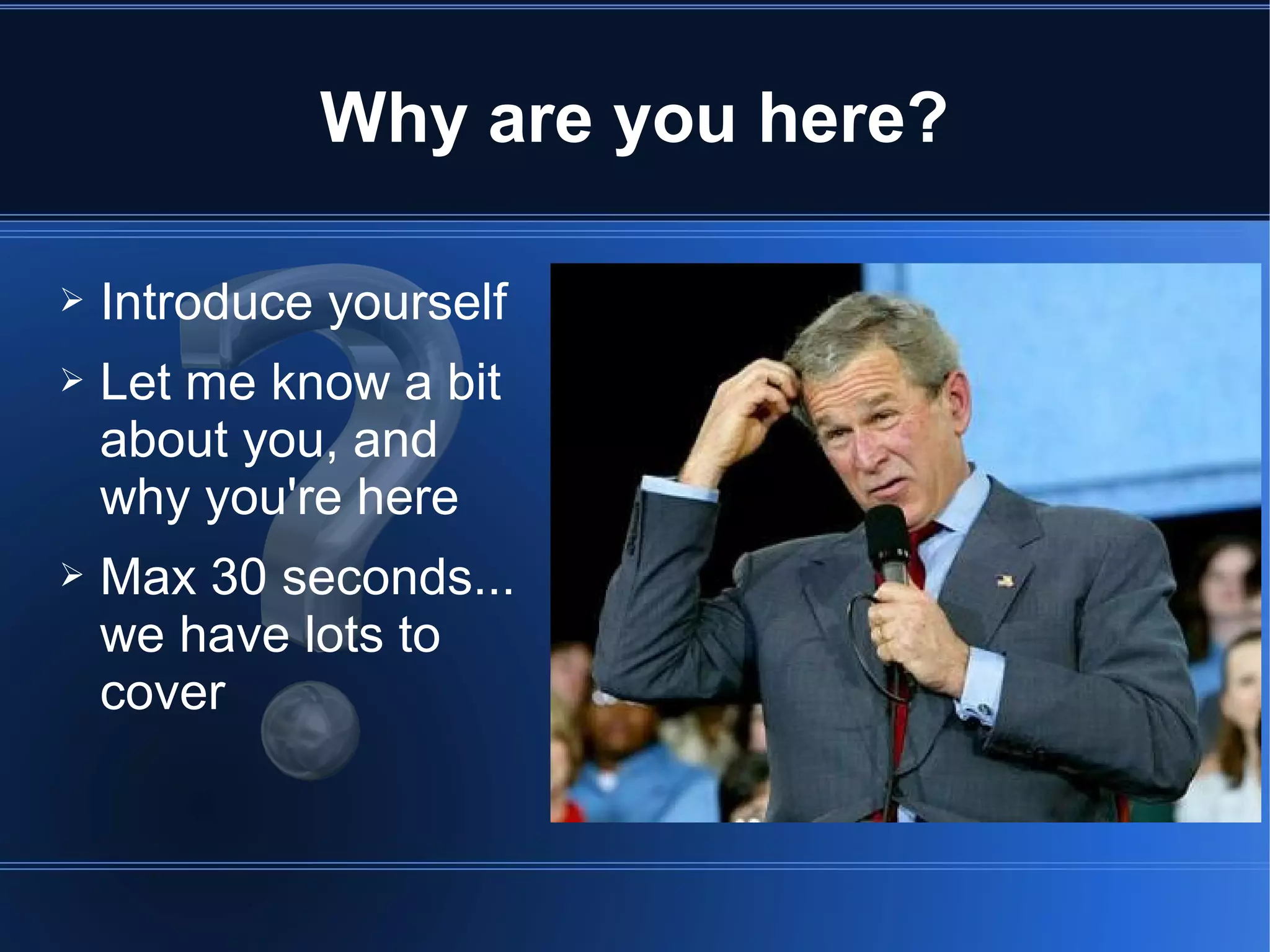 Why are you here?

➢ Introduce yourself

➢ Let me know a bit about you, and why you're here

➢ Max 30 seconds... we have lots to cover